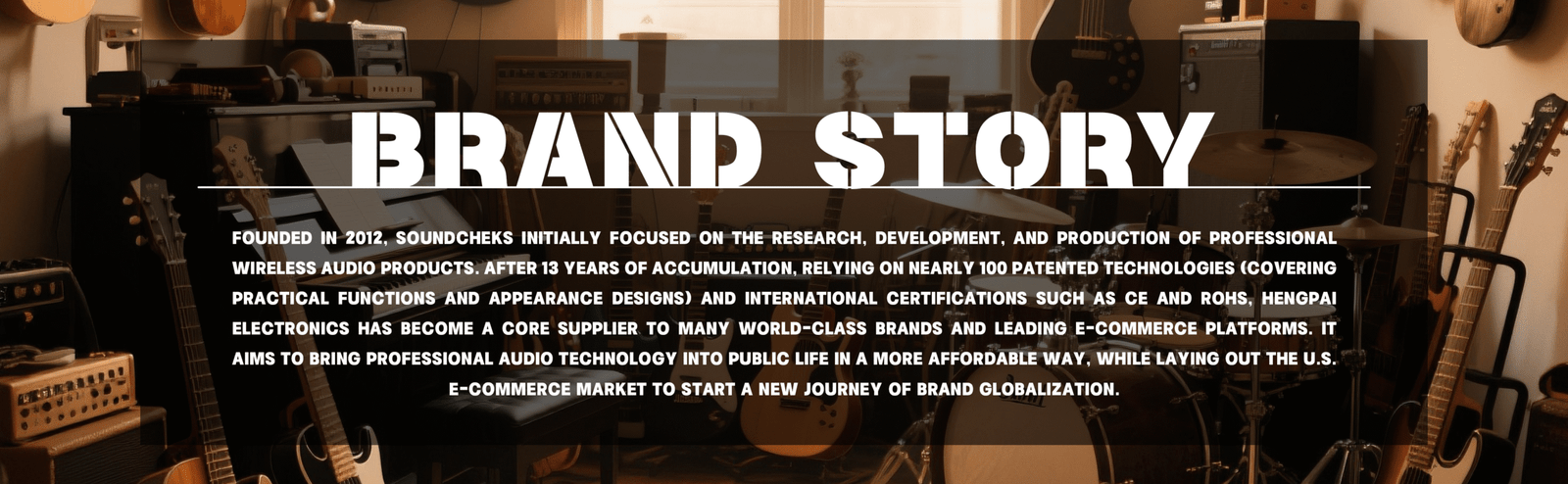 BRAND STORY

FOUNDED IN 2012, SOUNDCHEKS INITIALLY FOCUSED ON THE RESEARCH, DEVELOPMENT, AND PRODUCTION OF PROFESSIONAL WIRELESS AUDIO PRODUCTS. AFTER 13 YEARS OF ACCUMULATION, RELYING ON NEARLY 100 PATENTED TECHNOLOGIES (COVERING PRACTICAL FUNCTIONS AND APPEARANCE DESIGNS) AND INTERNATIONAL CERTIFICATIONS SUCH AS CE AND ROHS, HENGPAI ELECTRONICS HAS BECOME A CORE SUPPLIER TO MANY WORLD-CLASS BRANDS AND LEADING E-COMMERCE PLATFORMS. IT AIMS TO BRING PROFESSIONAL AUDIO TECHNOLOGY INTO PUBLIC LIFE IN A MORE AFFORDABLE WAY, WHILE LAYING OUT THE U.S. E-COMMERCE MARKET TO START A NEW JOURNEY OF BRAND GLOBALIZATION.